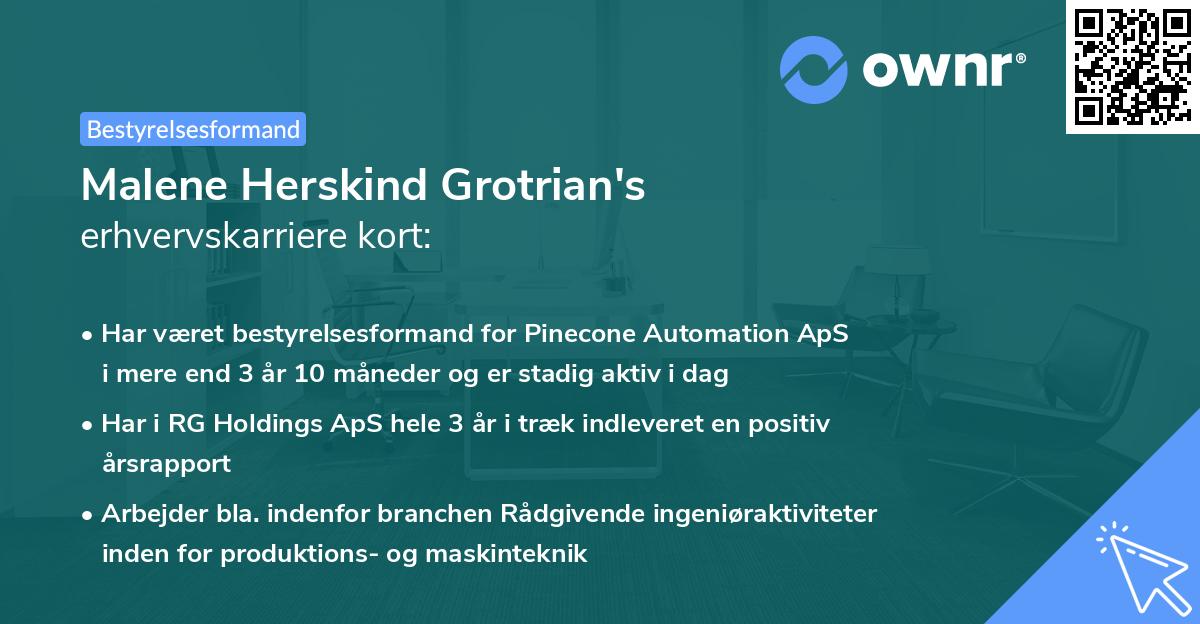 ownr®

Bestyrelsesformand

Malene Herskind Grotrian's
erhvervskarriere kort:

• Har været bestyrelsesformand for Pinecone Automation ApS i mere end 3 år 10 måneder og er stadig aktiv i dag

• Har i RG Holdings ApS hele 3 år i træk indleveret en positiv årsrapport

• Arbejder bla. indenfor branchen Rådgivende ingeniøraktiviteter inden for produktions- og maskinteknik